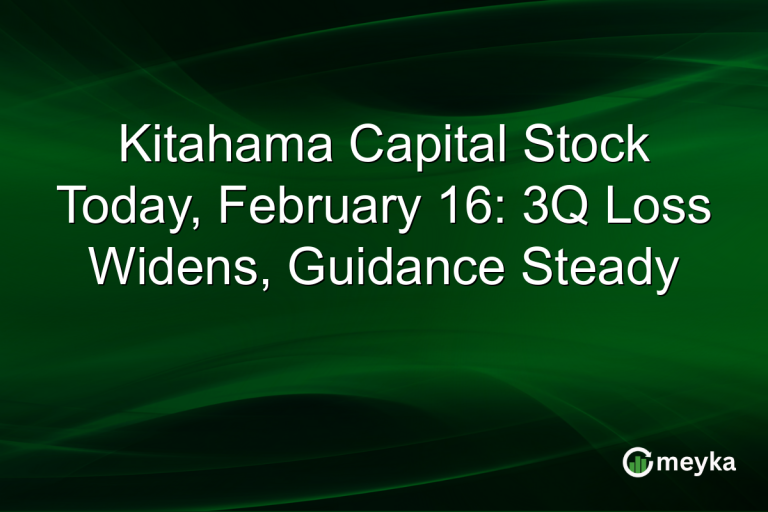 Kitahama Capital Stock Today, February 16: 3Q Loss Widens, Guidance Steady

meyka